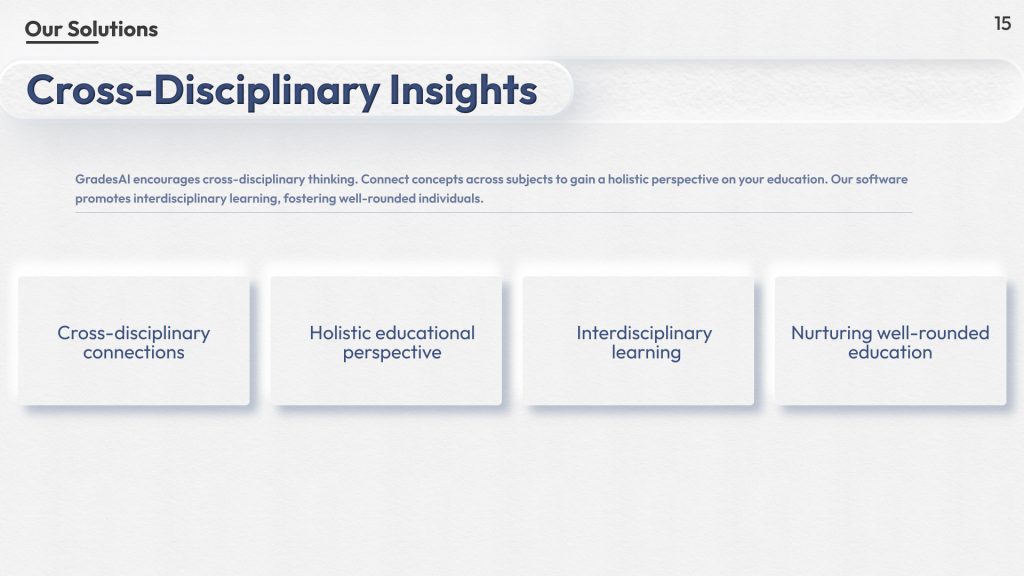 Our Solutions

15

Cross-Disciplinary Insights

GradesAI encourages cross-disciplinary thinking. Connect concepts across subjects to gain a holistic perspective on your education. Our software promotes interdisciplinary learning, fostering well-rounded individuals.

Cross-disciplinary connections

Holistic educational perspective

Interdisciplinary learning

Nurturing well-rounded education